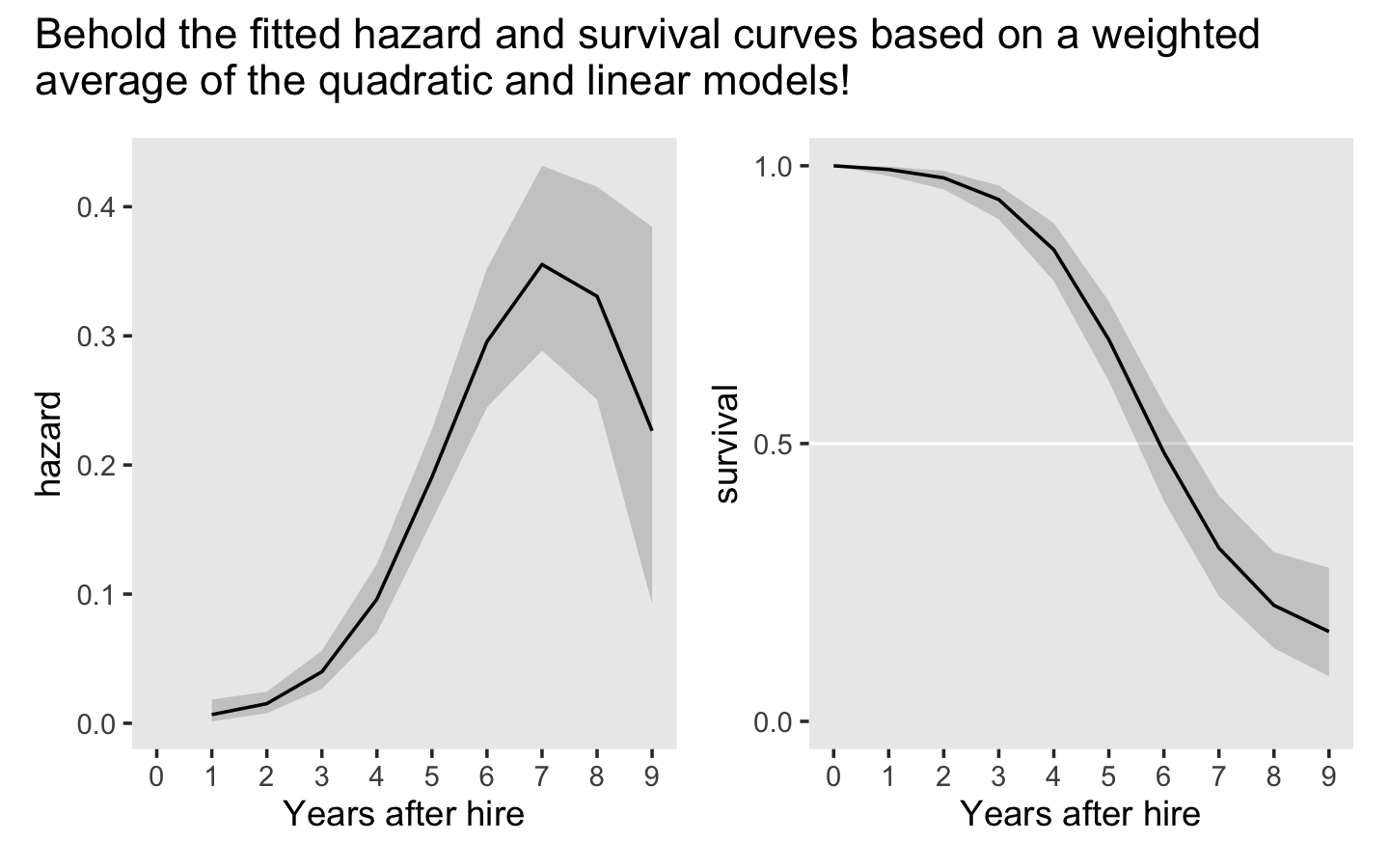 Behold the fitted hazard and survival curves based on a weighted average of the quadratic and linear models!

hazard

0.4
0.3
0.2
0.1
0.0

0 1 2 3 4 5 6 7 8 9
Years after hire

survival

1.0
0.5
0.0

0 1 2 3 4 5 6 7 8 9
Years after hire